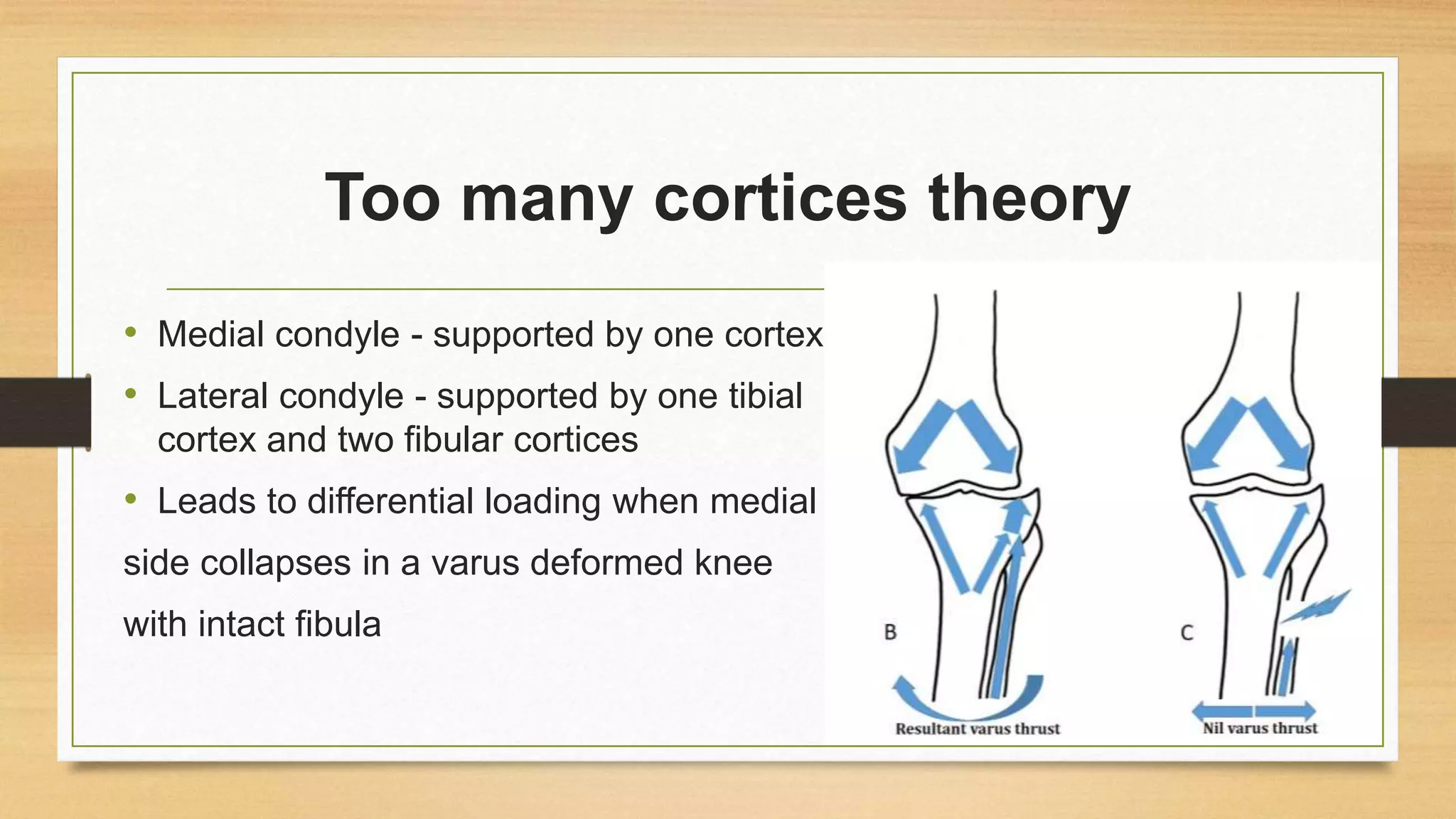 Too many cortices theory

• Medial condyle - supported by one cortex

• Lateral condyle - supported by one tibial cortex and two fibular cortices

• Leads to differential loading when medial side collapses in a varus deformed knee with intact fibula

B

Resultant varus thrust

C

Nil varus thrust